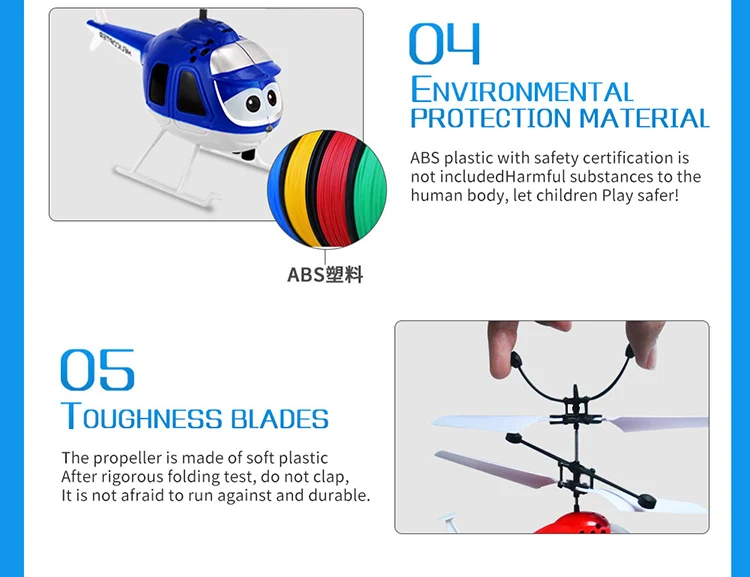 04
ENVIRONMENTAL PROTECTION MATERIAL

ABS plastic with safety certification is not includedHarmful substances to the human body, let children Play safer!

ABS塑料

05
TOUGHNESS BLADES

The propeller is made of soft plastic After rigorous folding test, do not clap, It is not afraid to run against and durable.